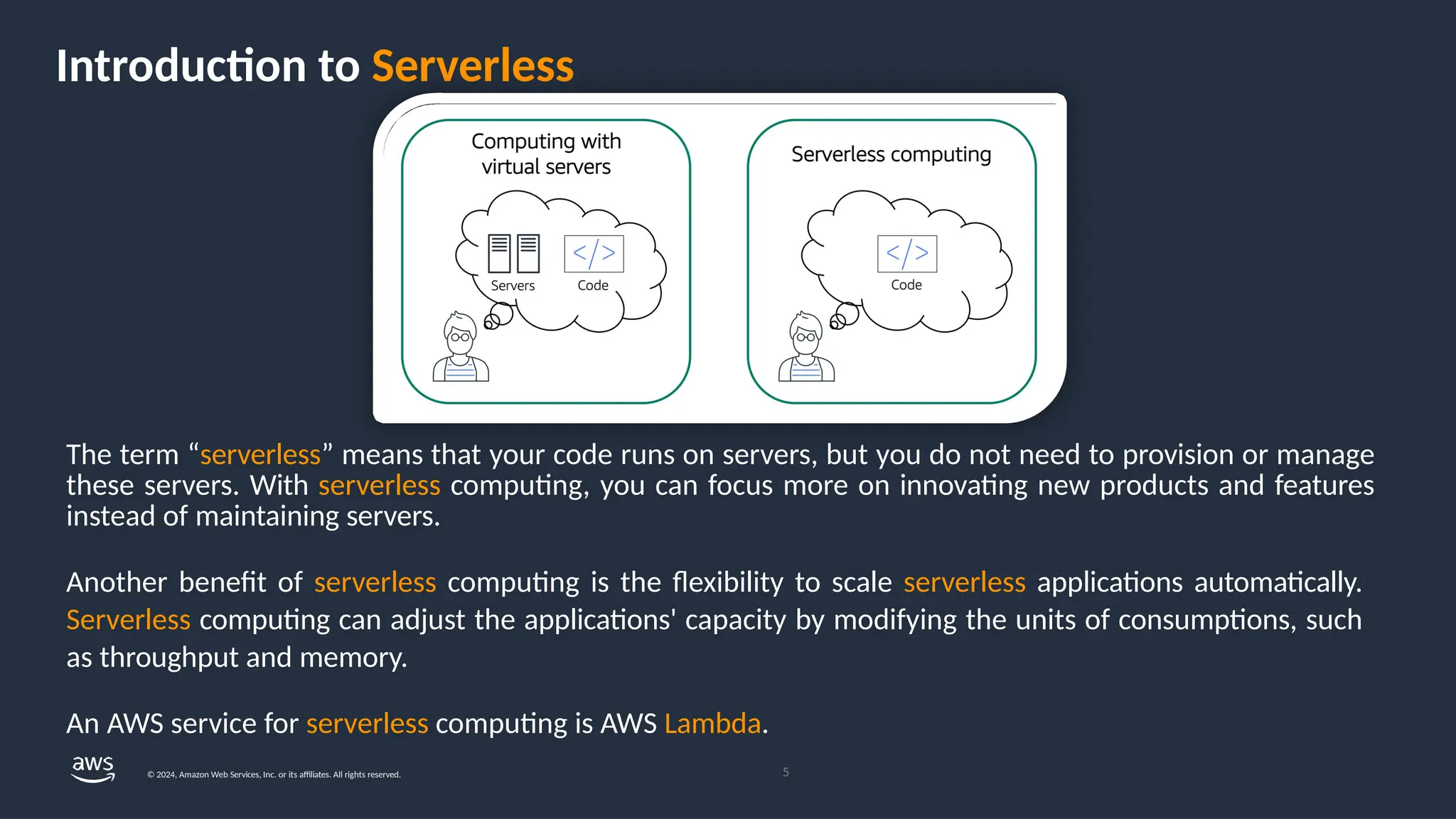 Introduction to Serverless

Computing with virtual servers

Servers

</>

Code

Serverless computing

</>

Code

The term “serverless” means that your code runs on servers, but you do not need to provision or manage these servers. With serverless computing, you can focus more on innovating new products and features instead of maintaining servers.

Another benefit of serverless computing is the flexibility to scale serverless applications automatically. Serverless computing can adjust the applications' capacity by modifying the units of consumptions, such as throughput and memory.

An AWS service for serverless computing is AWS Lambda.

aws

© 2024, Amazon Web Services, Inc. or its affiliates. All rights reserved.

5